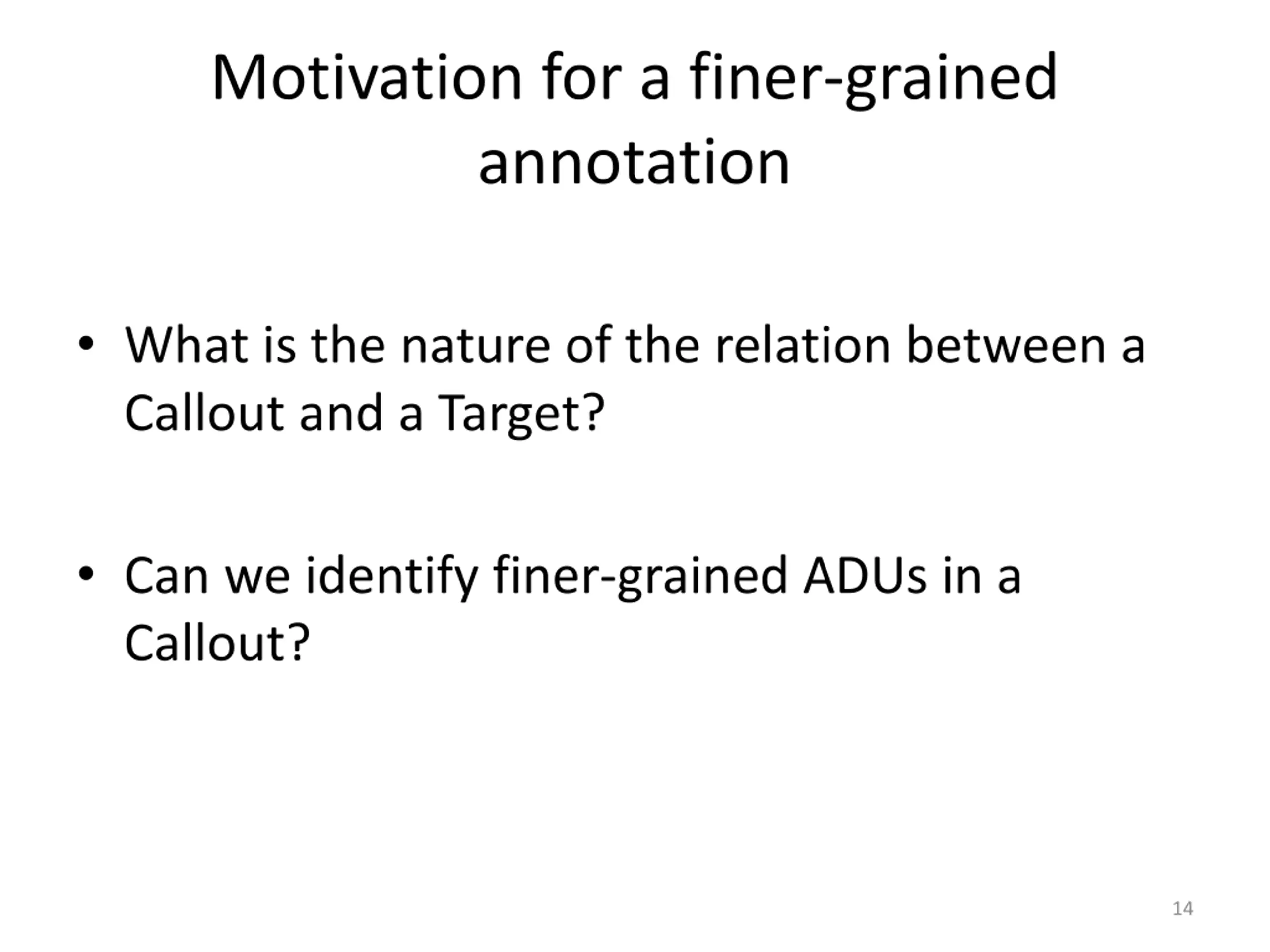 Motivation for a finer-grained annotation

• What is the nature of the relation between a Callout and a Target?

• Can we identify finer-grained ADUs in a Callout?

14